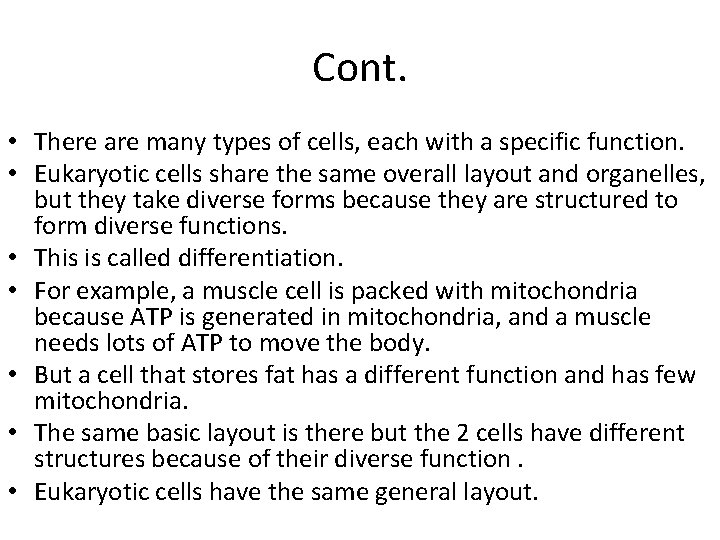 Cont.

• There are many types of cells, each with a specific function.
• Eukaryotic cells share the same overall layout and organelles, but they take diverse forms because they are structured to form diverse functions.
• This is called differentiation.
• For example, a muscle cell is packed with mitochondria because ATP is generated in mitochondria, and a muscle needs lots of ATP to move the body.
• But a cell that stores fat has a different function and has few mitochondria.
• The same basic layout is there but the 2 cells have different structures because of their diverse function .
• Eukaryotic cells have the same general layout.